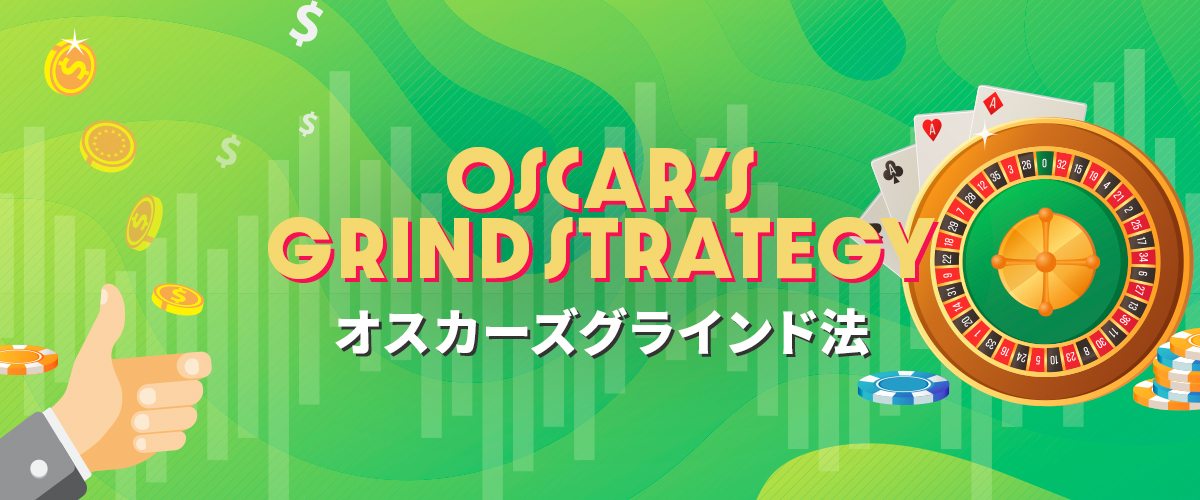 OSCAR'S GRIND STRATEGY
オスカーズグラインド法